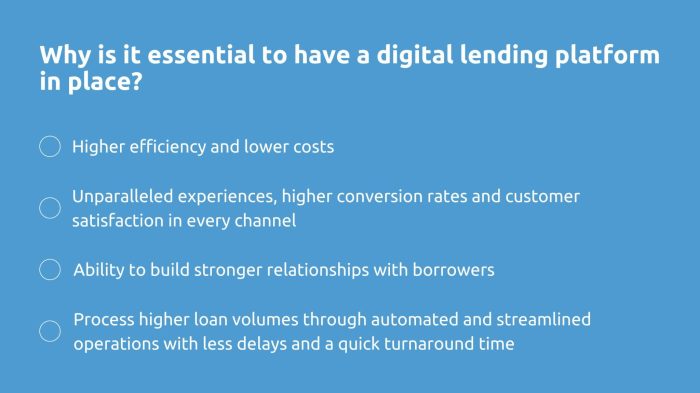 Why is it essential to have a digital lending platform in place?

Higher efficiency and lower costs

Unparalleled experiences, higher conversion rates and customer satisfaction in every channel

Ability to build stronger relationships with borrowers

Process higher loan volumes through automated and streamlined operations with less delays and a quick turnaround time